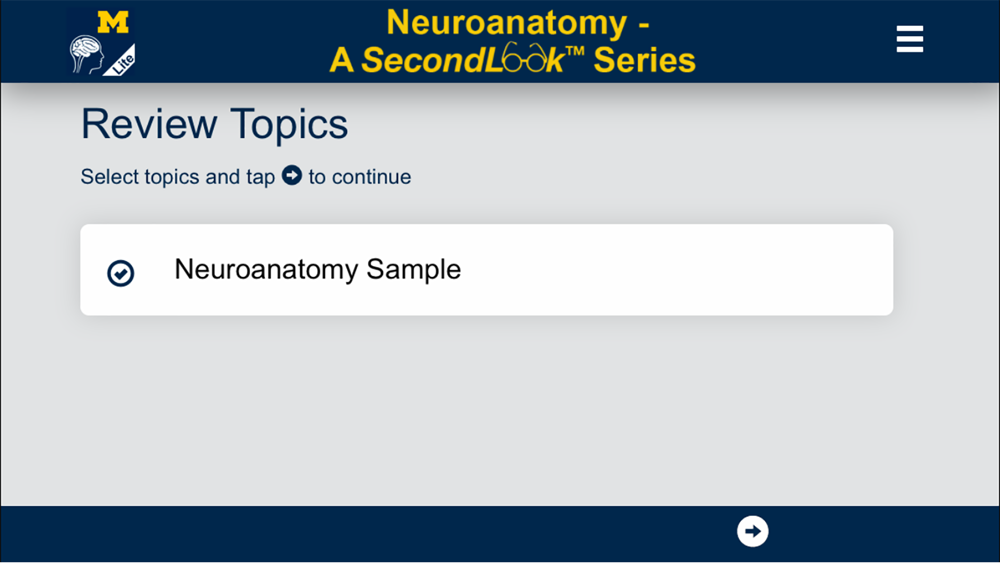 M
Lite
Neuroanatomy -
A SecondLook™ Series

Review Topics

Select topics and tap to continue

Neuroanatomy Sample